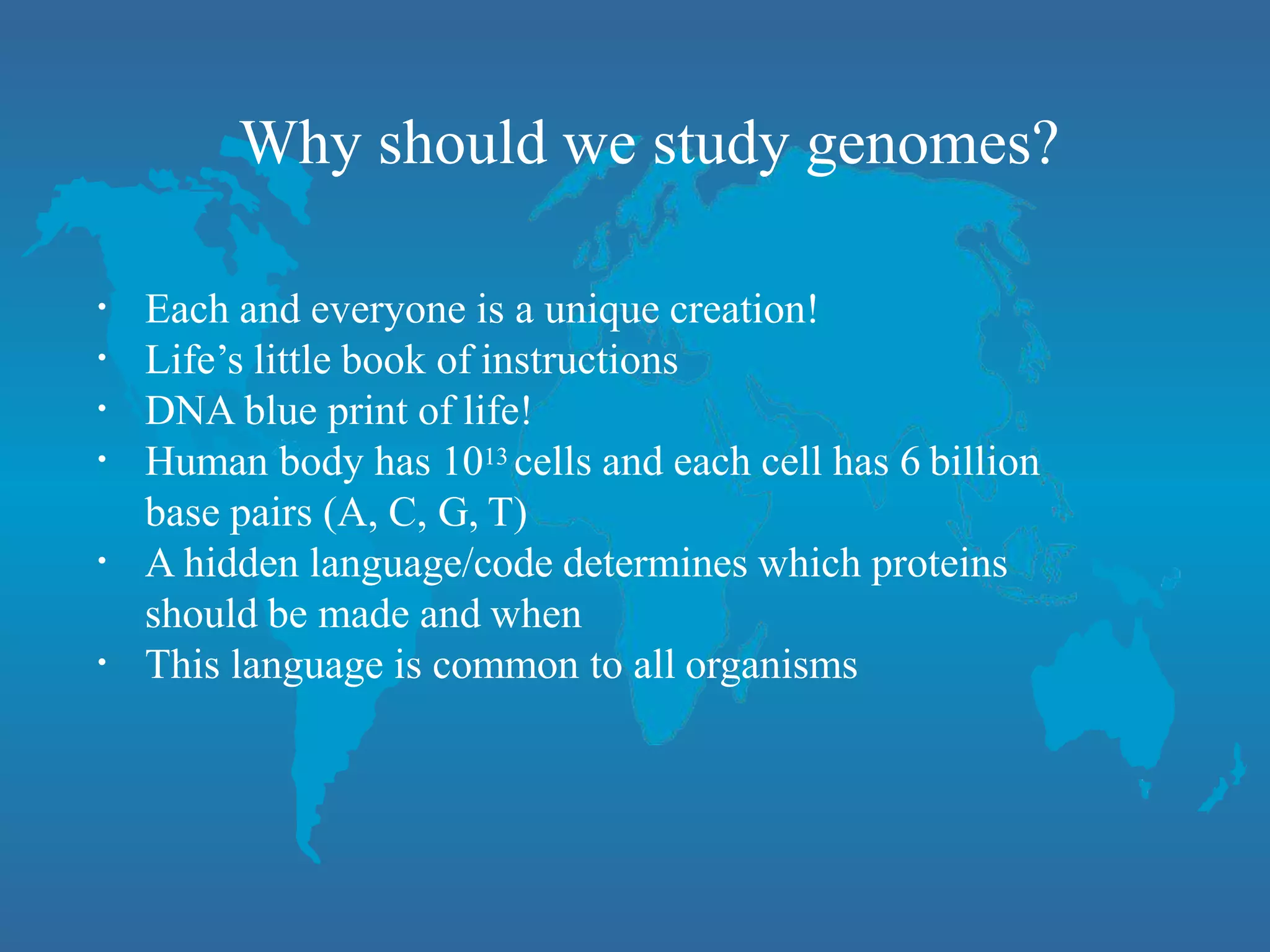 Why should we study genomes?

• Each and everyone is a unique creation!
• Life's little book of instructions
• DNA blue print of life!
• Human body has $10^{13}$ cells and each cell has 6 billion base pairs (A, C, G, T)
• A hidden language/code determines which proteins should be made and when
• This language is common to all organisms